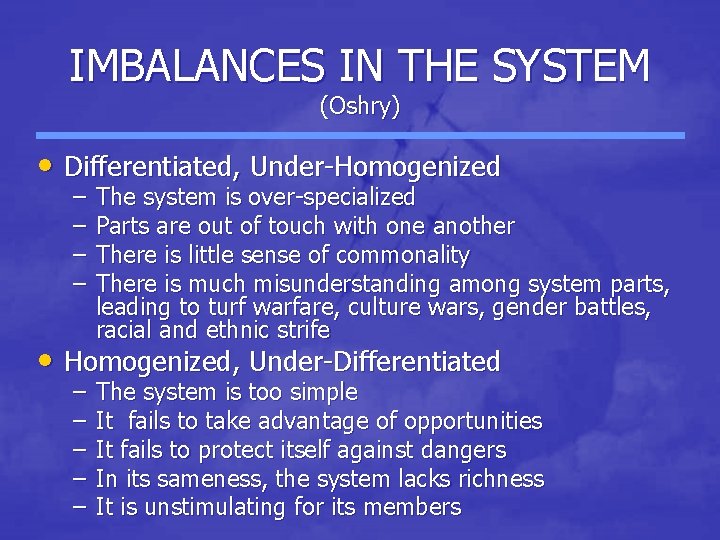 IMBALANCES IN THE SYSTEM
(Oshry)

• Differentiated, Under-Homogenized
– The system is over-specialized
– Parts are out of touch with one another
– There is little sense of commonality
– There is much misunderstanding among system parts, leading to turf warfare, culture wars, gender battles, racial and ethnic strife

• Homogenized, Under-Differentiated
– The system is too simple
– It fails to take advantage of opportunities
– It fails to protect itself against dangers
– In its sameness, the system lacks richness
– It is unstimulating for its members